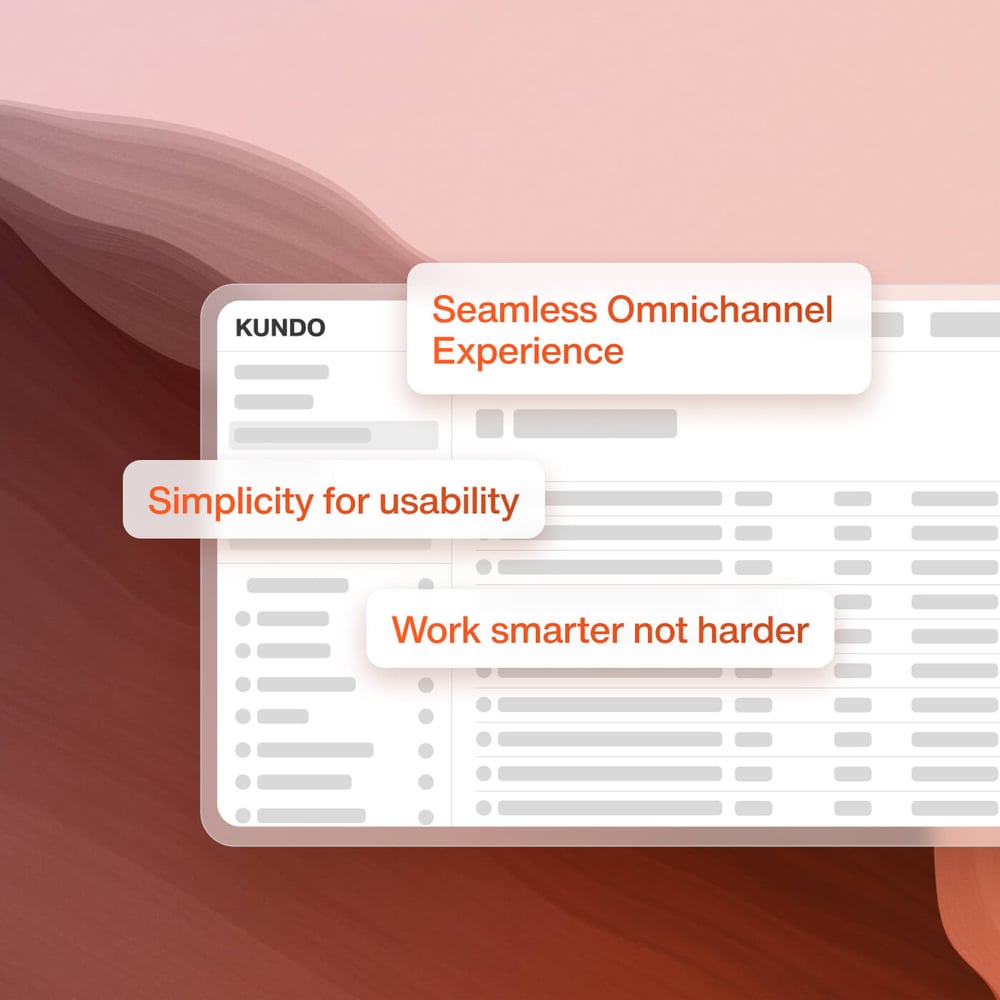 KUNDO

Seamless Omnichannel Experience

Simplicity for usability

Work smarter not harder